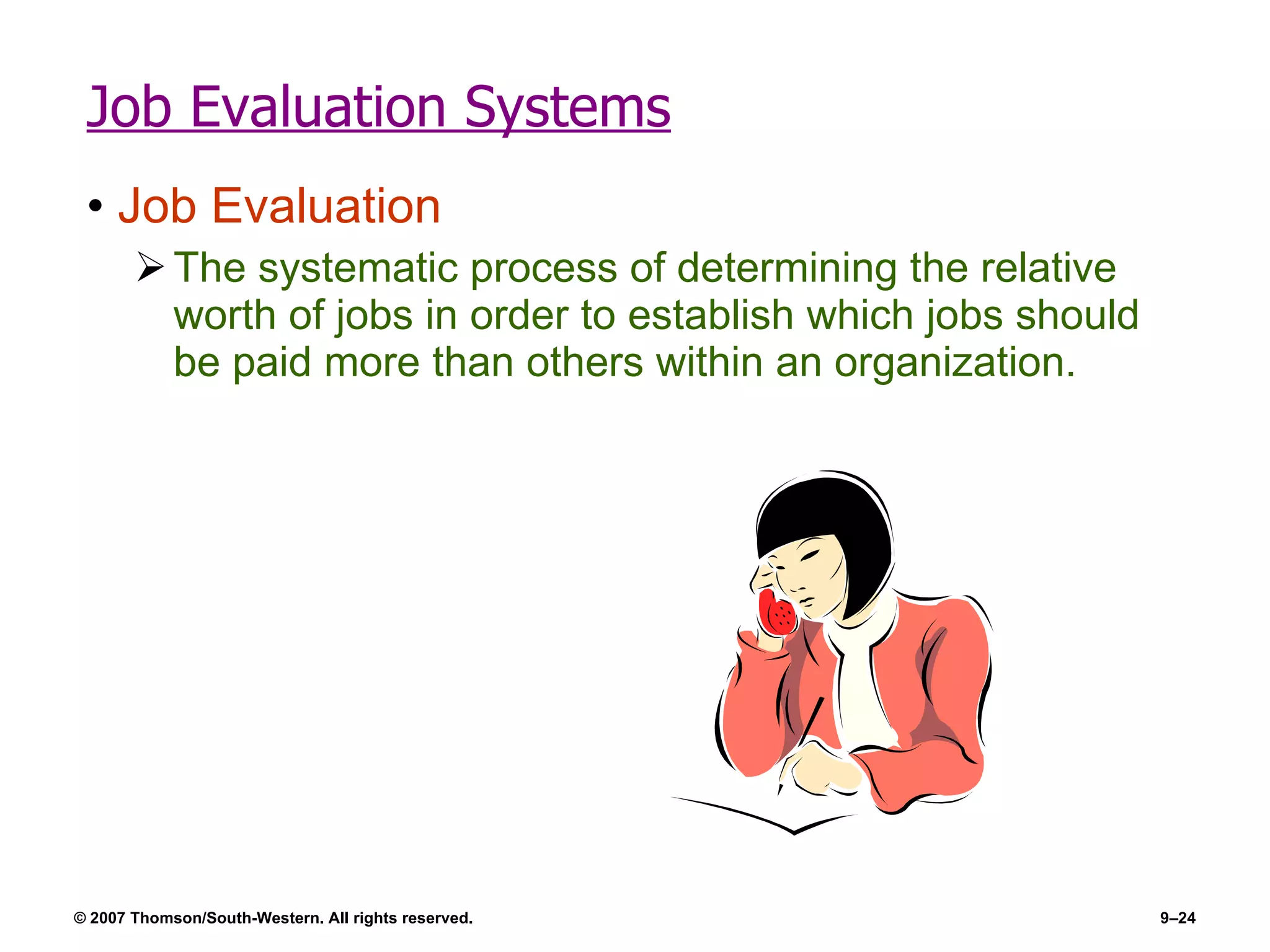 Job Evaluation Systems

• Job Evaluation

➢ The systematic process of determining the relative worth of jobs in order to establish which jobs should be paid more than others within an organization.

© 2007 Thomson/South-Western. All rights reserved.

9–24